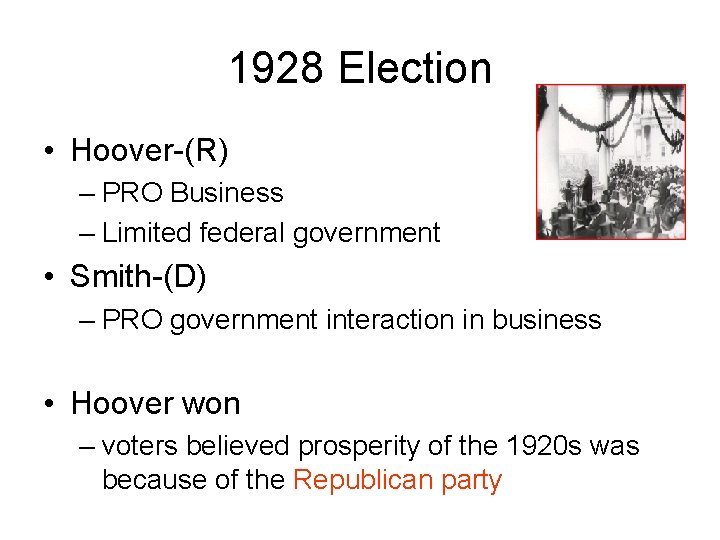 1928 Election

• Hoover-(R)
– PRO Business
– Limited federal government
• Smith-(D)
– PRO government interaction in business

• Hoover won
– voters believed prosperity of the 1920s was because of the Republican party